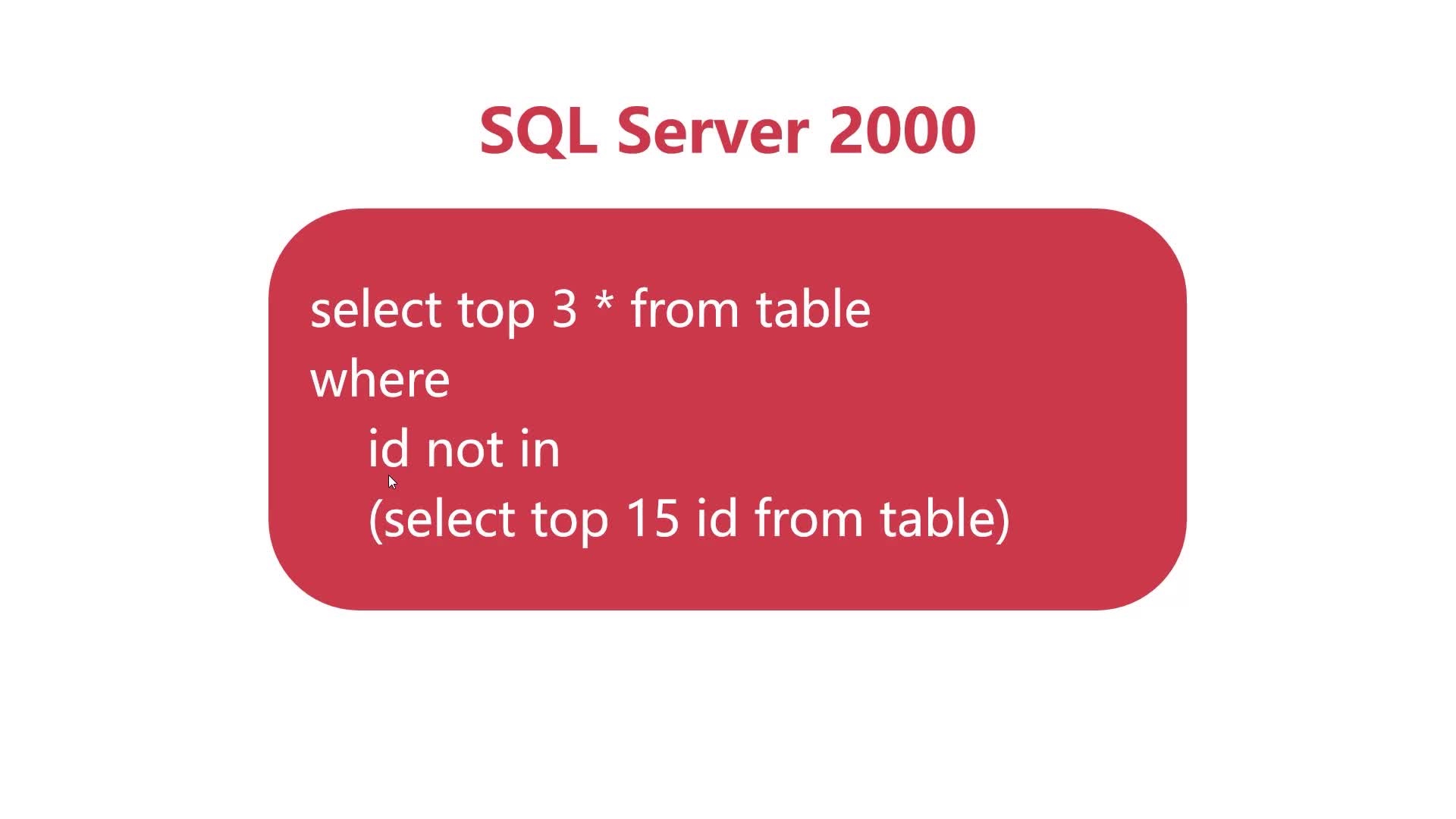 SQL Server 2000

select top 3 * from table
where
id not in
(select top 15 id from table)